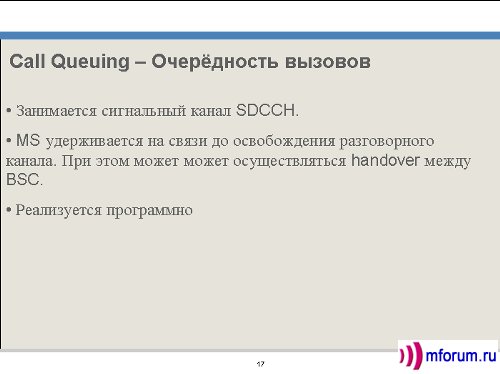 Call Queuing – Очерёдность вызовов

• Занимается сигнальный канал SDCCH.

• MS удерживается на связи до освобождения разговорного канала. При этом может может осуществляться handover между BSC.

• Реализуется программно

17

mforum.ru